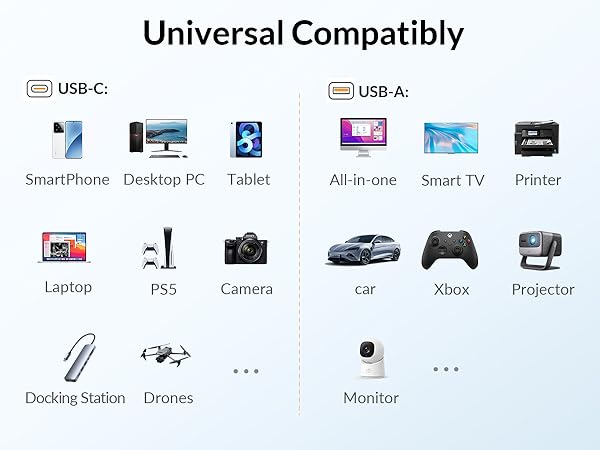 Universal Compatibly

USB-C:

SmartPhone
Desktop PC
Tablet

Laptop
PS5
Camera

Docking Station
Drones
...

USB-A:

All-in-one
Smart TV
Printer

car
Xbox
Projector

Monitor
...